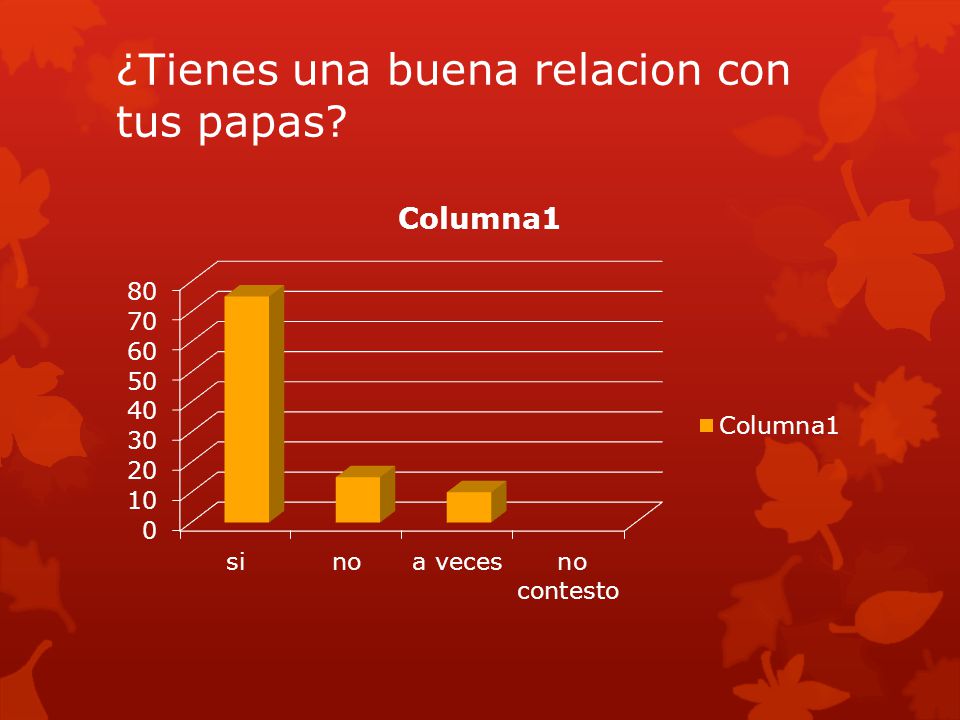 ¿Tienes una buena relacion con tus papas?

Columna1

80
70
60
50
40
30
20
10
0

si
no
a veces
no contesto

Columna1